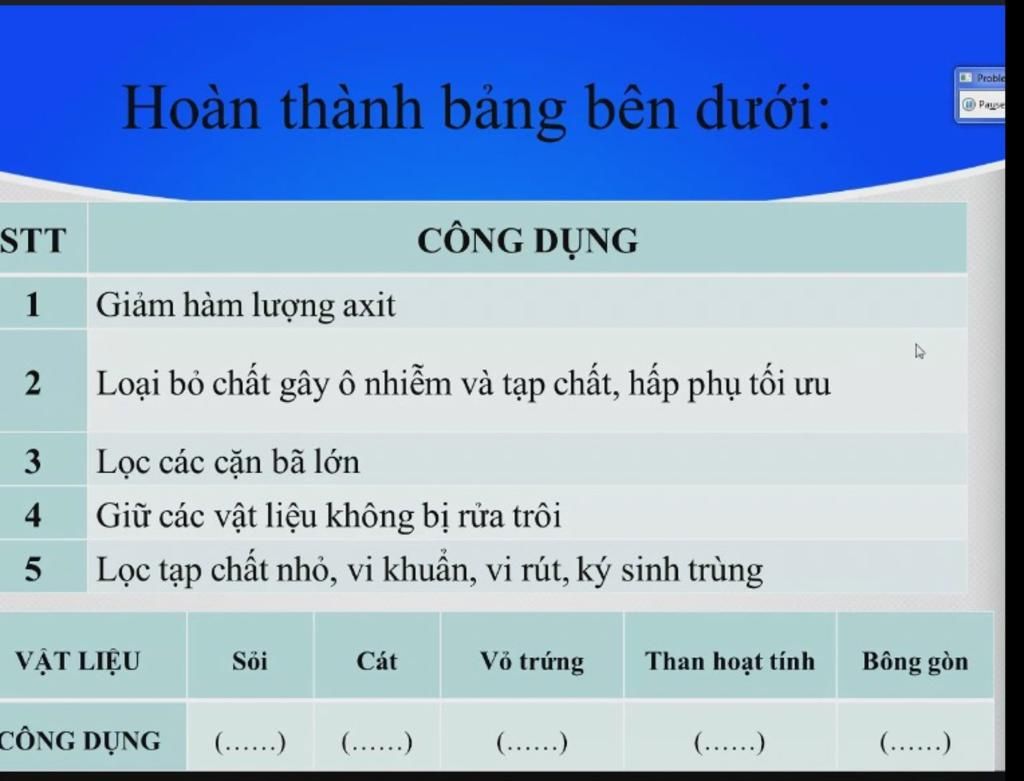 Hoàn thành bảng bên dưới:

Proble
Pause

| STT | CÔNG DỤNG |
|---|---|
| 1 | Giảm hàm lượng axit |
| 2 | Loại bỏ chất gây ô nhiễm và tạp chất, hấp phụ tối ưu |
| 3 | Lọc các cặn bã lớn |
| 4 | Giữ các vật liệu không bị rửa trôi |
| 5 | Lọc tạp chất nhỏ, vi khuẩn, vi rút, ký sinh trùng |

| VẬT LIỆU | Sỏi | Cát | Vỏ trứng | Than hoạt tính | Bông gòn |
|---|---|---|---|---|---|
| CÔNG DỤNG | (......) | (......) | (......) | (......) | (......) |